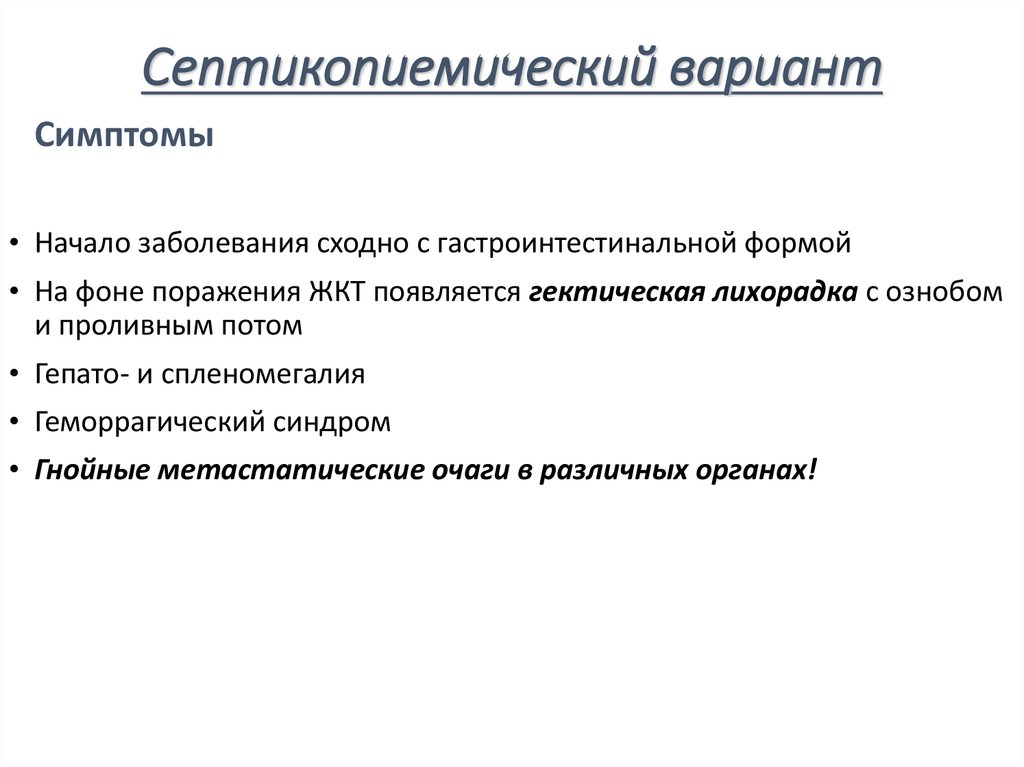 Септикопиемический вариант

Симптомы

• Начало заболевания сходно с гастроинтестинальной формой
• На фоне поражения ЖКТ появляется гектическая лихорадка с ознобом и проливным потом
• Гепато- и спленомегалия
• Геморрагический синдром
• Гнойные метастатические очаги в различных органах!